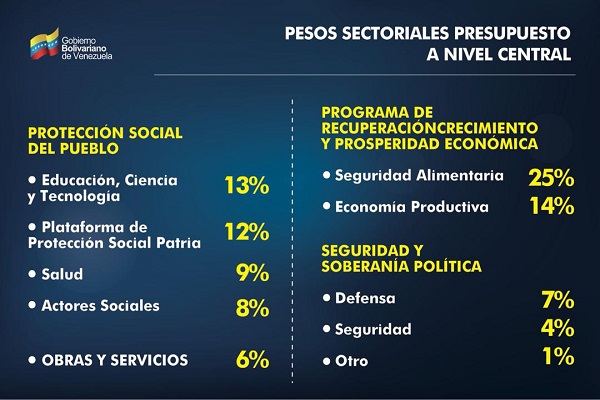 Gobierno Bolivariano de Venezuela

PESOS SECTORIALES PRESUPUESTO A NIVEL CENTRAL

PROTECCIÓN SOCIAL DEL PUEBLO

• Educación, Ciencia y Tecnología 13%

• Plataforma de Protección Social Patria 12%

• Salud 9%

• Actores Sociales 8%

• OBRAS Y SERVICIOS 6%

PROGRAMA DE RECUPERACIÓNCRECIMIENTO Y PROSPERIDAD ECONÓMICA

• Seguridad Alimentaria 25%

• Economía Productiva 14%

SEGURIDAD Y SOBERANÍA POLÍTICA

• Defensa 7%

• Seguridad 4%

• Otro 1%